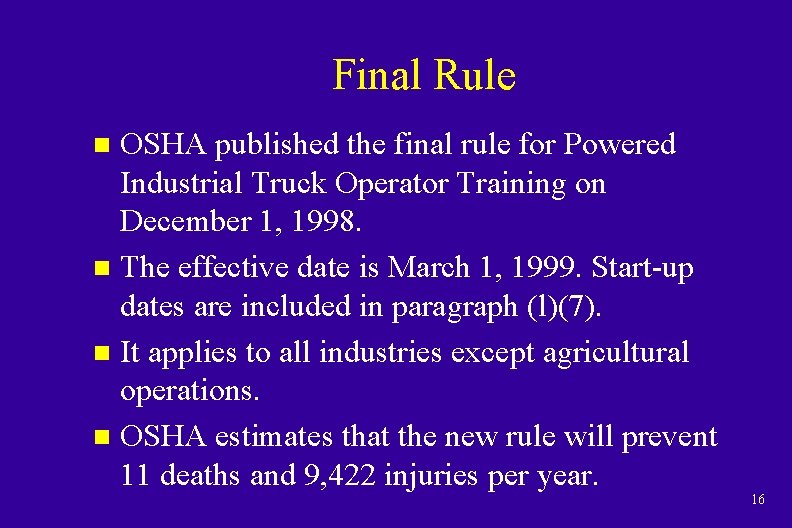 Final Rule

- OSHA published the final rule for Powered Industrial Truck Operator Training on December 1, 1998.
- The effective date is March 1, 1999. Start-up dates are included in paragraph (l)(7).
- It applies to all industries except agricultural operations.
- OSHA estimates that the new rule will prevent 11 deaths and 9,422 injuries per year.

16